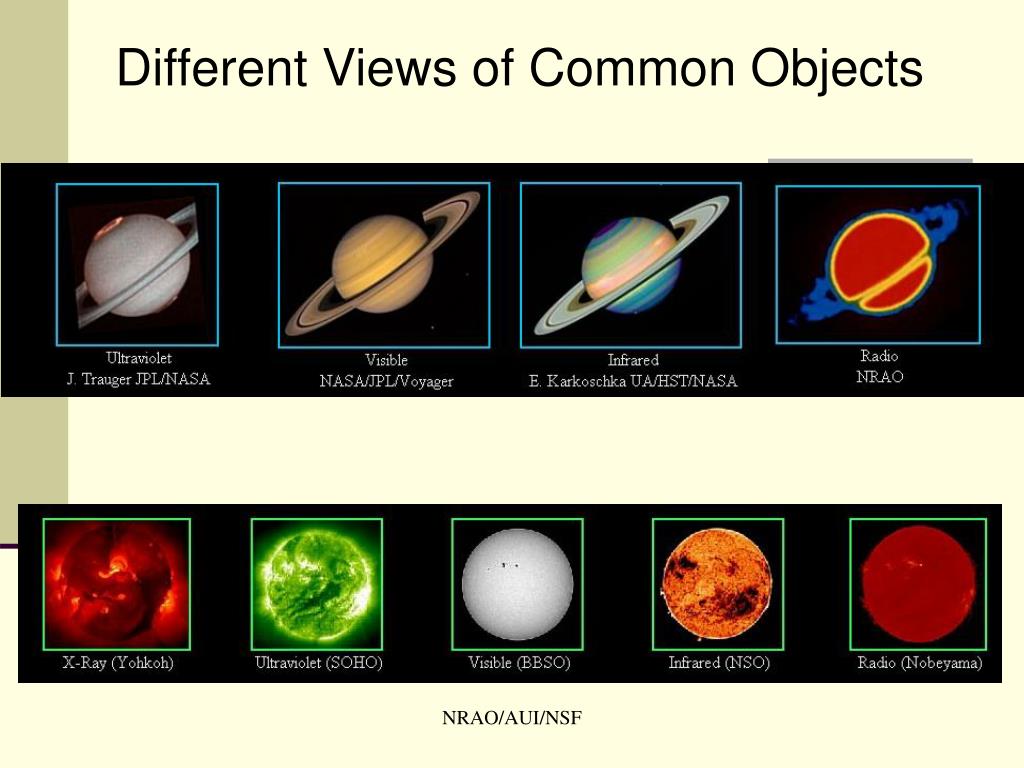 Different Views of Common Objects

Ultraviolet
J. Trauger JPL/NASA

Visible
NASA/JPL/Voyager

Infrared
E. Karkoschka UA/HST/NASA

Radio
NRAO

X-Ray (Yohkoh)

Ultraviolet (SOHO)

Visible (BBSO)

Infrared (NSO)

Radio (Nobeyama)

NRAO/AUI/NSF